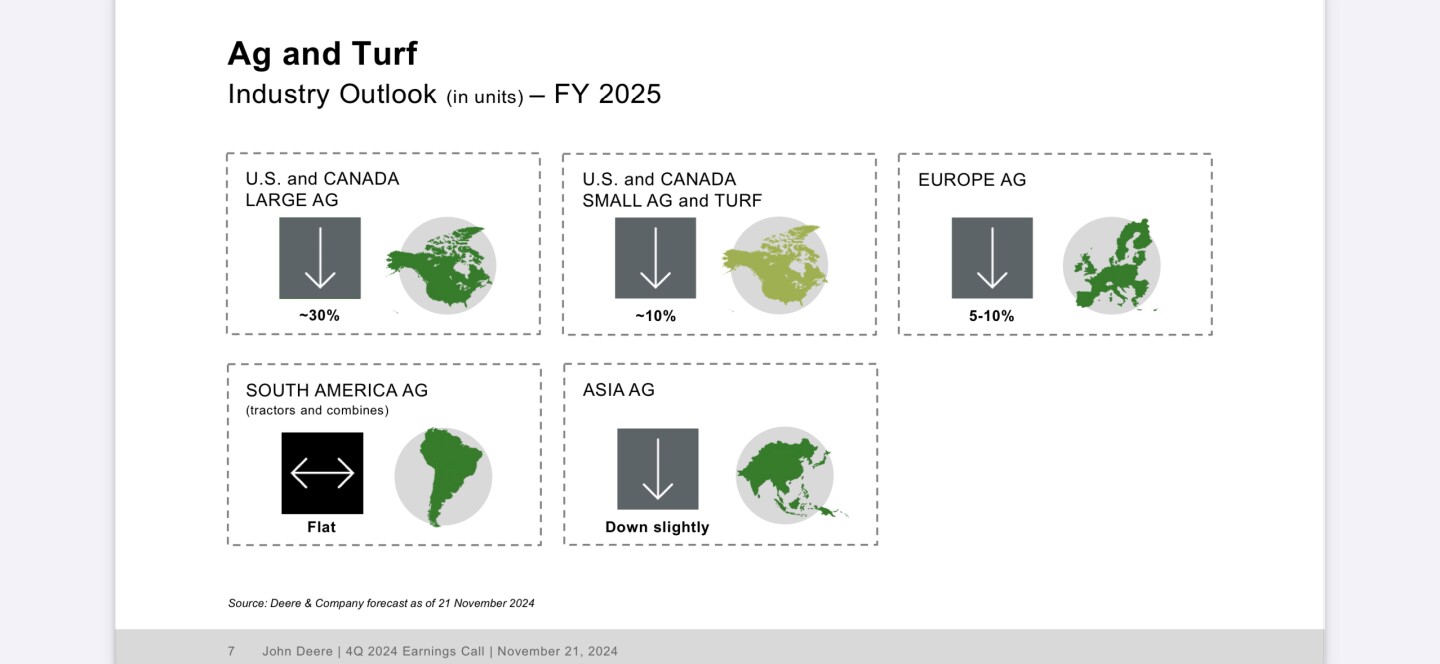 Ag and Turf
Industry Outlook (in units) – FY 2025

U.S. and CANADA
LARGE AG

~30%

U.S. and CANADA
SMALL AG and TURF

~10%

EUROPE AG

5-10%

SOUTH AMERICA AG
(tractors and combines)

Flat

ASIA AG

Down slightly

Source: Deere & Company forecast as of 21 November 2024

7 John Deere | 4Q 2024 Earnings Call | November 21, 2024